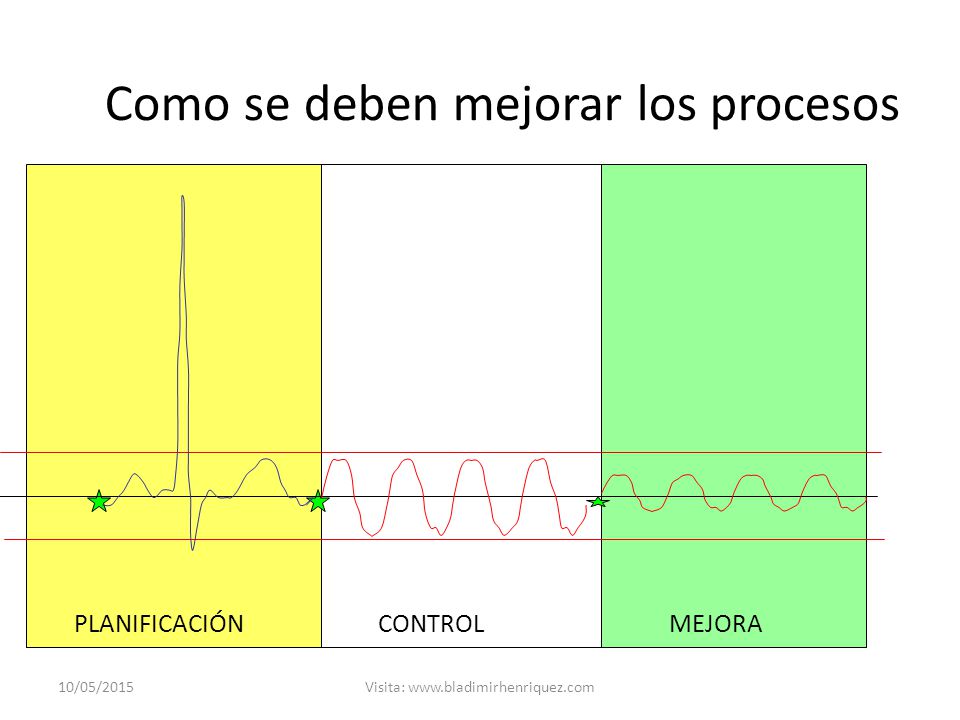 Como se deben mejorar los procesos

PLANIFICACIÓN

CONTROL

MEJORA

10/05/2015

Visita: www.bladimirhenriquez.com